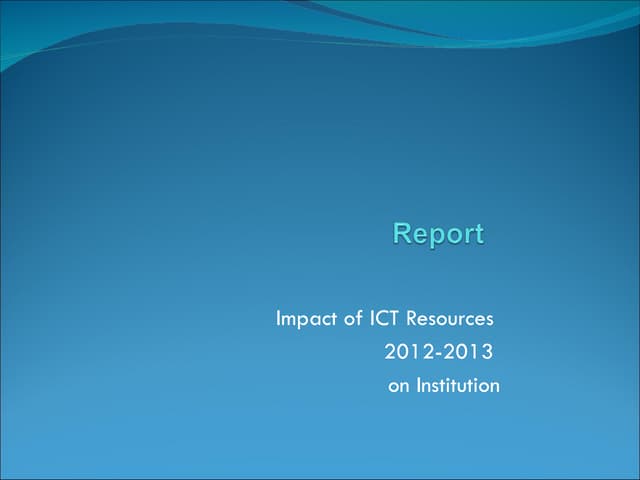 Report

Impact of ICT Resources
2012-2013
on Institution